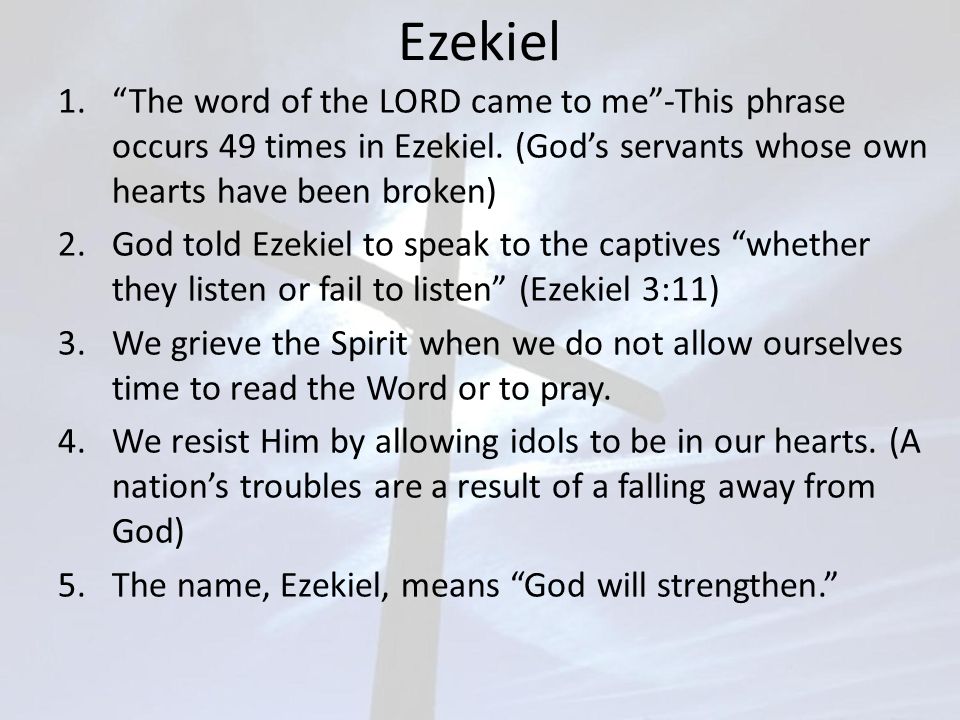 Ezekiel

1. “The word of the LORD came to me”-This phrase occurs 49 times in Ezekiel. (God’s servants whose own hearts have been broken)
2. God told Ezekiel to speak to the captives “whether they listen or fail to listen” (Ezekiel 3:11)
3. We grieve the Spirit when we do not allow ourselves time to read the Word or to pray.
4. We resist Him by allowing idols to be in our hearts. (A nation’s troubles are a result of a falling away from God)
5. The name, Ezekiel, means “God will strengthen.”